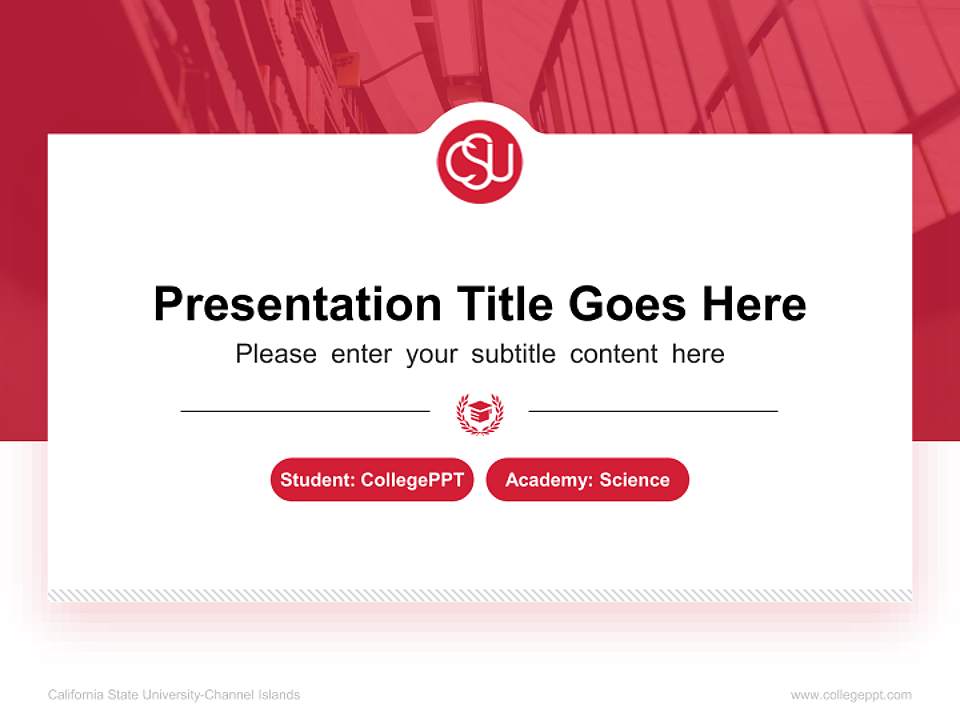 CSU

Presentation Title Goes Here

Please enter your subtitle content here

Student: CollegePPT

Academy: Science

California State University-Channel Islands

www.collegeppt.com